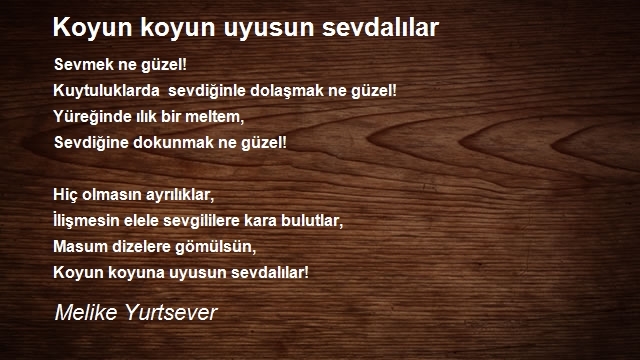 Koyun koyun uyusun sevdalılar

Sevmek ne güzel!
Kuytuluklarda sevdiğinle dolaşmak ne güzel!
Yüreğinde ılık bir meltem,
Sevdiğine dokunmak ne güzel!

Hiç olmasın ayrılıklar,
İlişmesin elele sevgililere kara bulutlar,
Masum dizelere gömülsün,
Koyun koyuna uyusun sevdalılar!

Melike Yurtsever